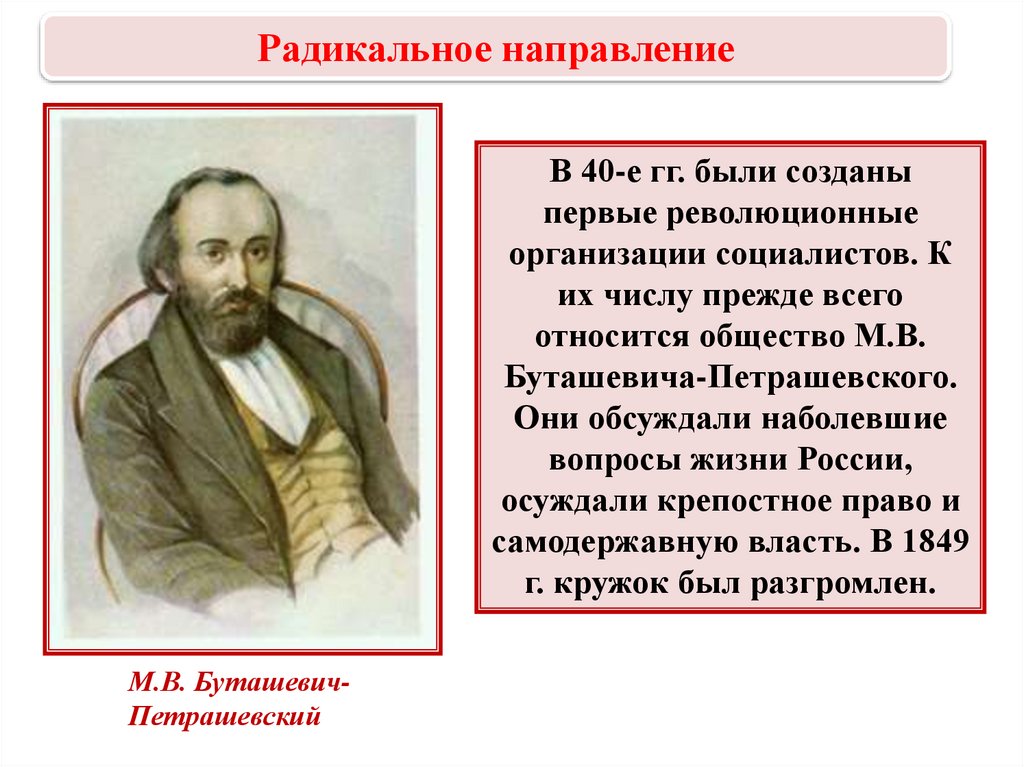 Радикальное направление

В 40-е гг. были созданы первые революционные организации социалистов. К их числу прежде всего относится общество М.В. Буташевича-Петрашевского. Они обсуждали наболевшие вопросы жизни России, осуждали крепостное право и самодержавную власть. В 1849 г. кружок был разгромлен.

М.В. Буташевич-Петрашевский